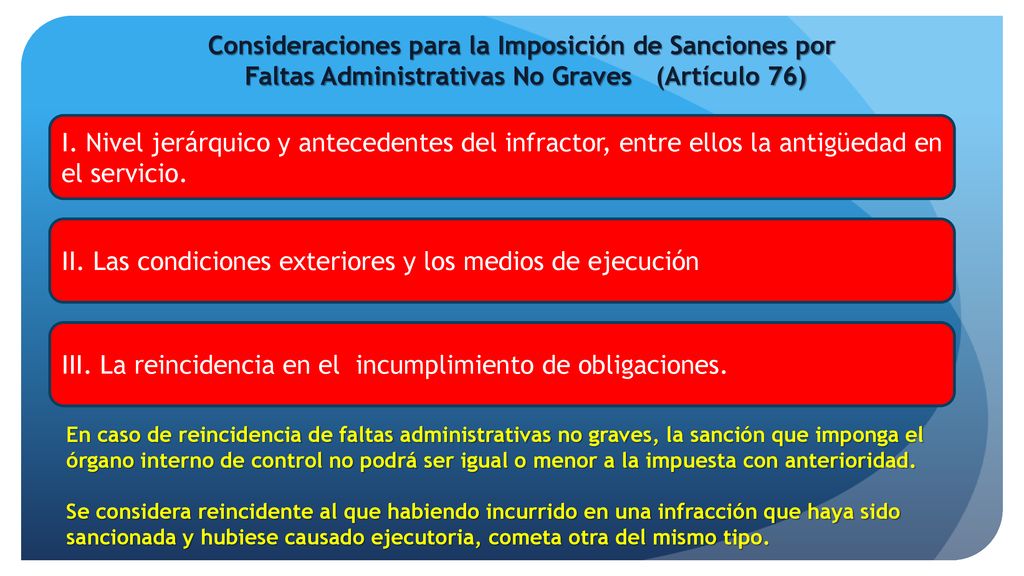 Consideraciones para la Imposición de Sanciones por Faltas Administrativas No Graves (Artículo 76)

I. Nivel jerárquico y antecedentes del infractor, entre ellos la antigüedad en el servicio.

II. Las condiciones exteriores y los medios de ejecución

III. La reincidencia en el incumplimiento de obligaciones.

En caso de reincidencia de faltas administrativas no graves, la sanción que imponga el órgano interno de control no podrá ser igual o menor a la impuesta con anterioridad.

Se considera reincidente al que habiendo incurrido en una infracción que haya sido sancionada y hubiese causado ejecutoria, cometa otra del mismo tipo.